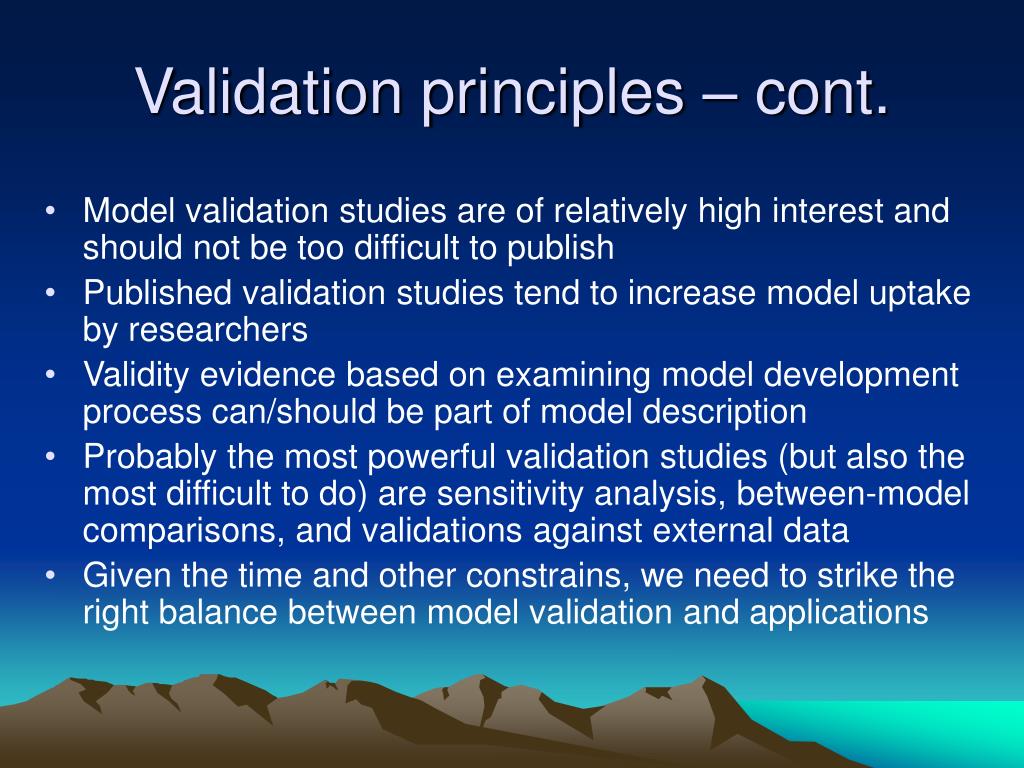 Validation principles – cont.

• Model validation studies are of relatively high interest and should not be too difficult to publish
• Published validation studies tend to increase model uptake by researchers
• Validity evidence based on examining model development process can/should be part of model description
• Probably the most powerful validation studies (but also the most difficult to do) are sensitivity analysis, between-model comparisons, and validations against external data
• Given the time and other constrains, we need to strike the right balance between model validation and applications